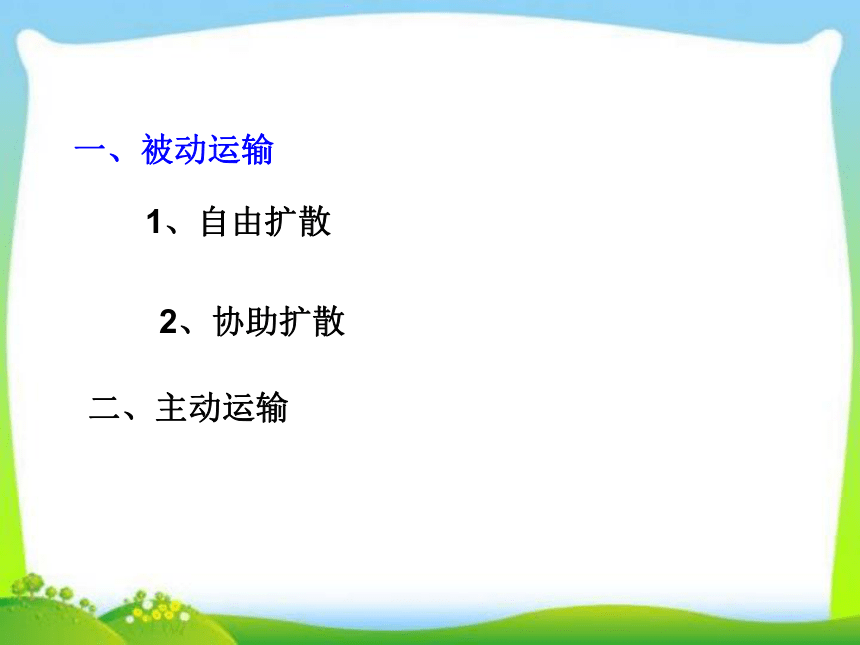 一、被动运输

1、自由扩散

2、协助扩散

二、主动运输